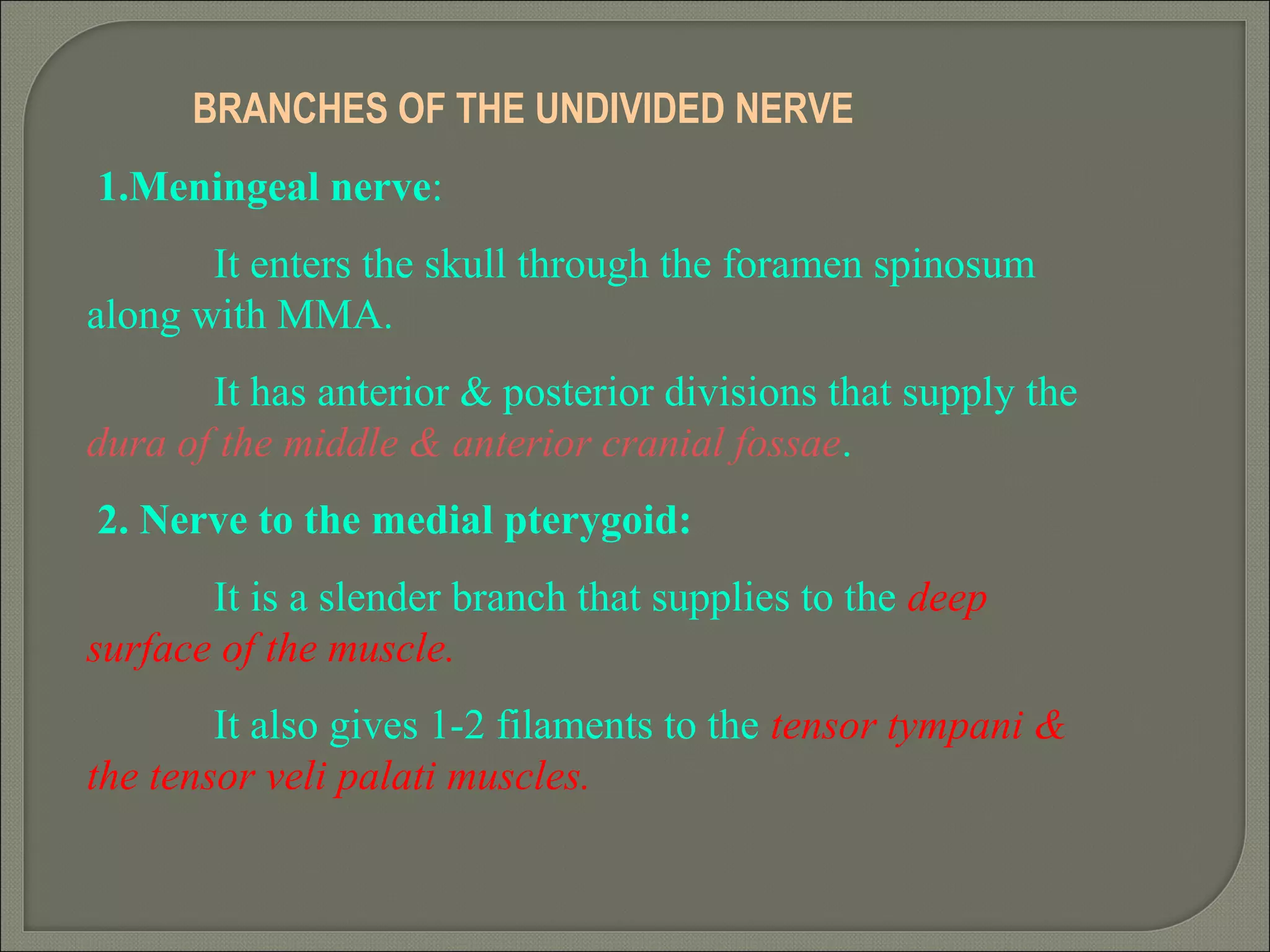 BRANCHES OF THE UNDIVIDED NERVE

1.Meningeal nerve:

It enters the skull through the foramen spinosum along with MMA.

It has anterior & posterior divisions that supply the dura of the middle & anterior cranial fossae.

2. Nerve to the medial pterygoid:

It is a slender branch that supplies to the deep surface of the muscle.

It also gives 1-2 filaments to the tensor tympani & the tensor veli palati muscles.